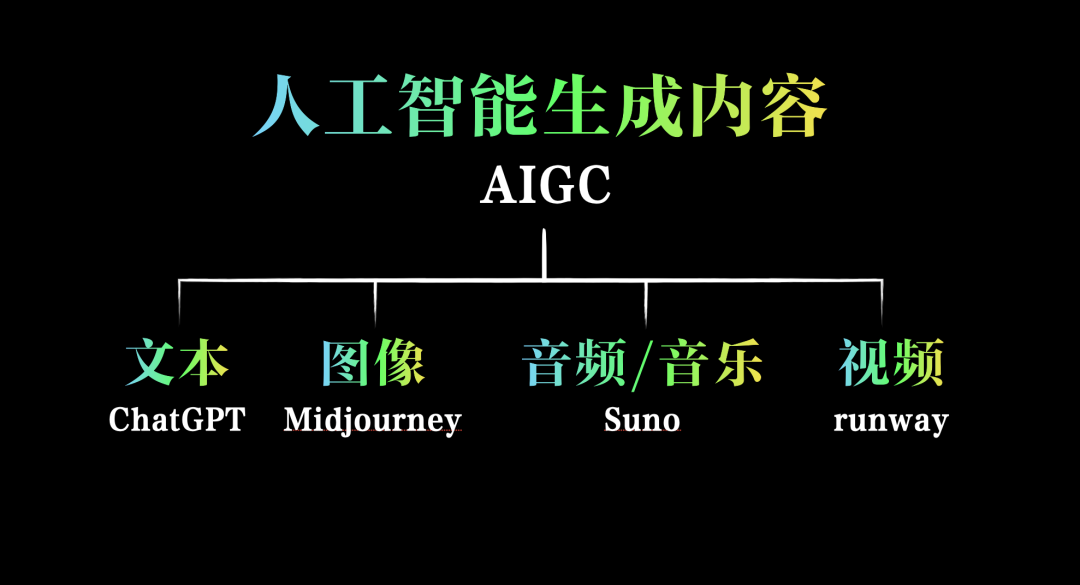 人工智能生成内容
AIGC

文本
ChatGPT

图像
Midjourney

音频/音乐
Suno

视频
runway